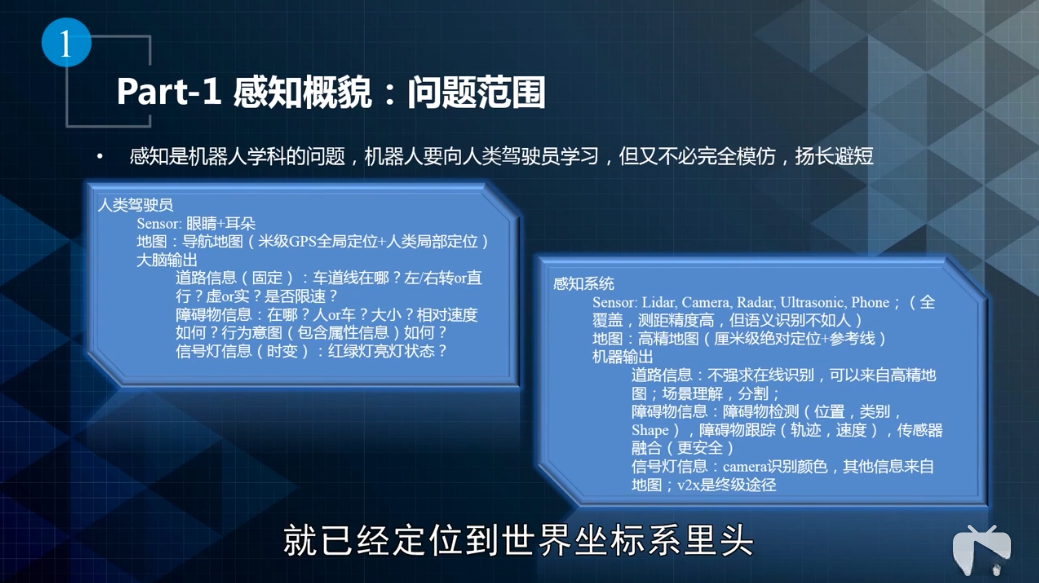 1

Part-1 感知概貌：问题范围

• 感知是机器人学科的问题，机器人要向人类驾驶员学习，但又不必完全模仿，扬长避短

人类驾驶员
Sensor: 眼睛+耳朵
地图：导航地图（米级GPS全局定位+人类局部定位）
大脑输出
道路信息（固定）：车道线在哪？左/右转or直行？虚or实？是否限速？
障碍物信息：在哪？人or车？大小？相对速度如何？行为意图（包含属性信息）如何？
信号灯信息（时变）：红绿灯亮灯状态？

感知系统
Sensor: Lidar, Camera, Radar, Ultrasonic, Phone；（全覆盖，测距精度高，但语义识别不如人）
地图：高精地图（厘米级绝对定位+参考线）
机器输出
道路信息：不强求在线识别，可以来自高精地图；场景理解，分割；
障碍物信息：障碍物检测（位置，类别，Shape），障碍物跟踪（轨迹，速度），传感器融合（更安全）
信号灯信息：camera识别颜色，其他信息来自地图；v2x是终级途径

就已经定位到世界坐标系里头